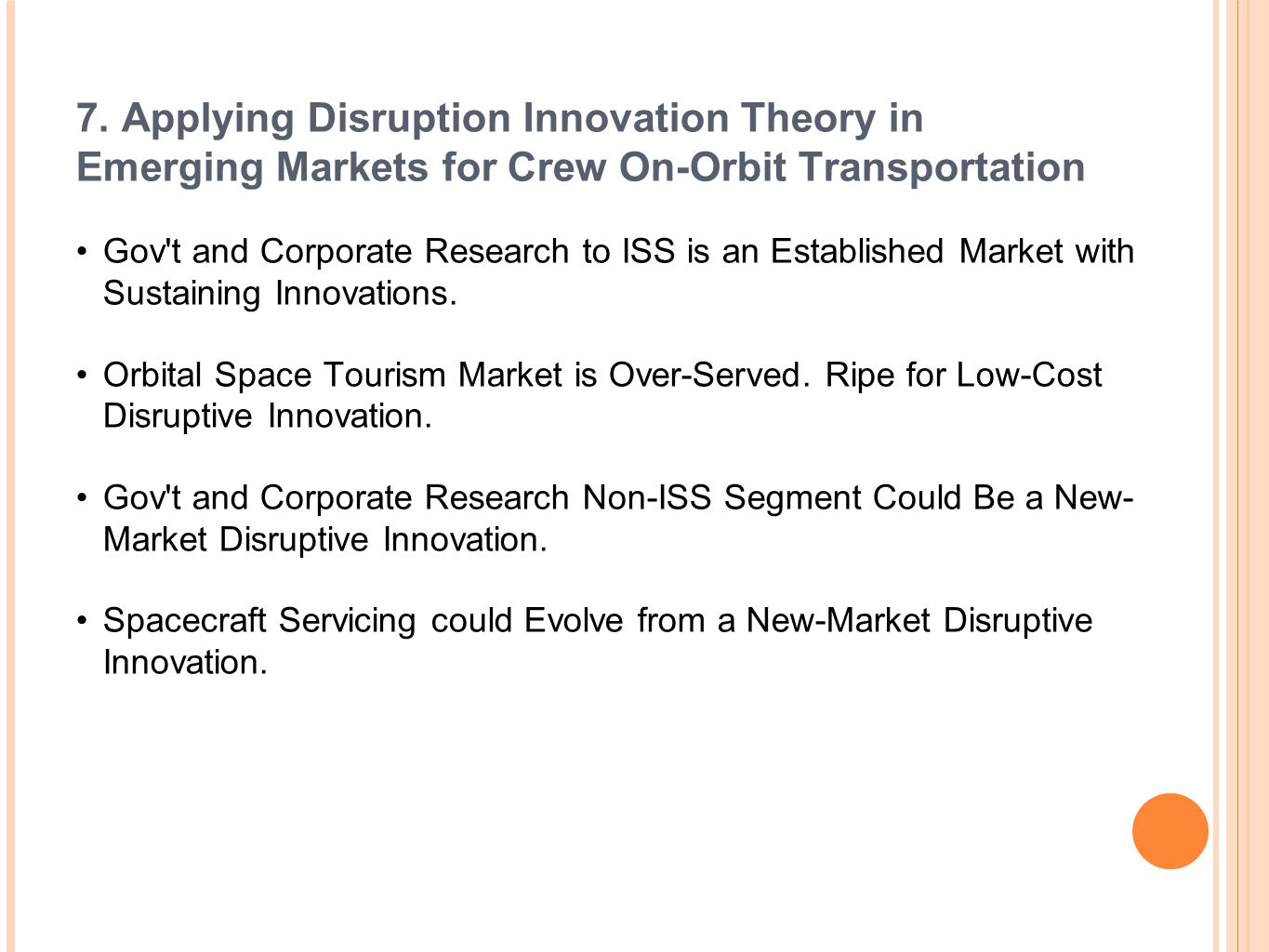 7. Applying Disruption Innovation Theory in Emerging Markets for Crew On-Orbit Transportation

• Gov't and Corporate Research to ISS is an Established Market with Sustaining Innovations.

• Orbital Space Tourism Market is Over-Served. Ripe for Low-Cost Disruptive Innovation.

• Gov't and Corporate Research Non-ISS Segment Could Be a New-Market Disruptive Innovation.

• Spacecraft Servicing could Evolve from a New-Market Disruptive Innovation.